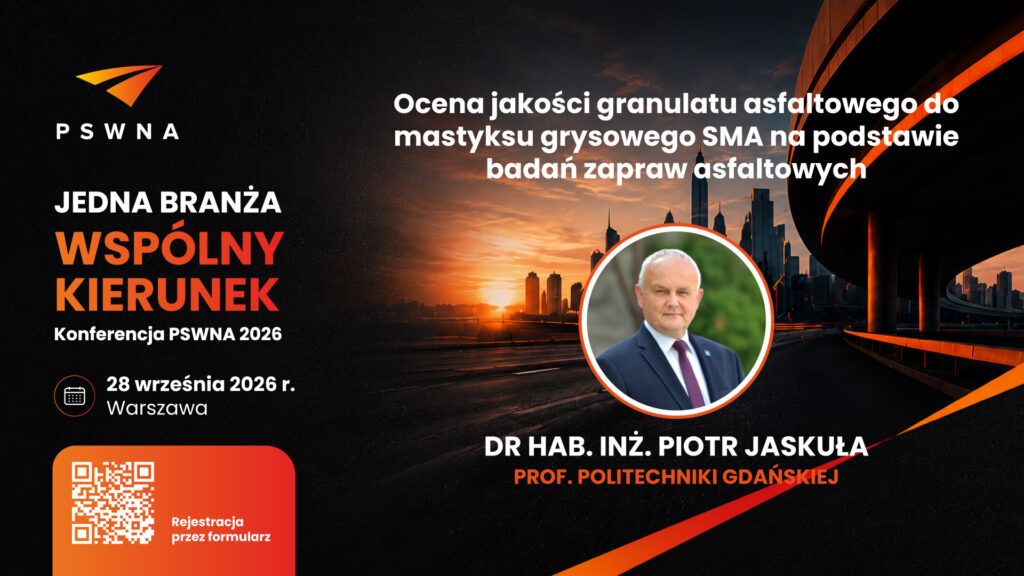 PSWNA

JEDNA BRANŻA
WSPÓLNY KIERUNEK
Konferencja PSWNA 2026

28 września 2026 r.
Warszawa

Rejestracja przez formularz

Ocena jakości granulatu asfaltowego do mastyksu grysowego SMA na podstawie badań zapraw asfaltowych

DR HAB. INŻ. PIOTR JASKUŁA
PROF. POLITECHNIKI GDAŃSKIEJ